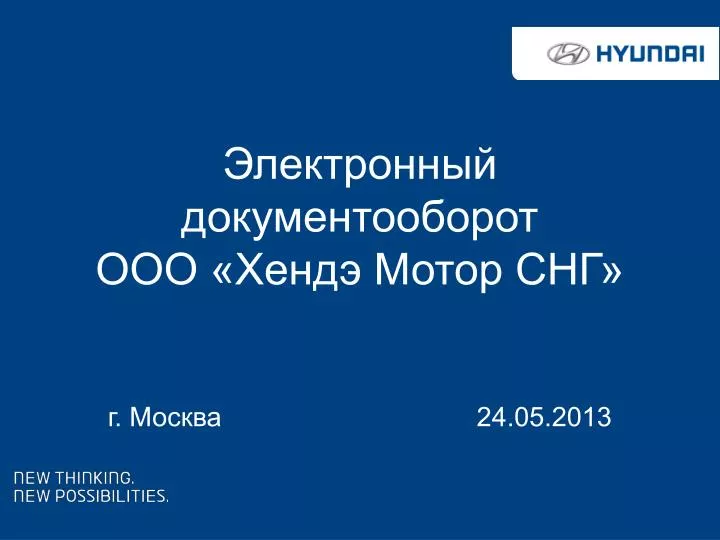 HYUNDAI

Электронный документооборот ООО «Хендэ Мотор СНГ»

г. Москва 24.05.2013

NEW THINKING.
NEW POSSIBILITIES.